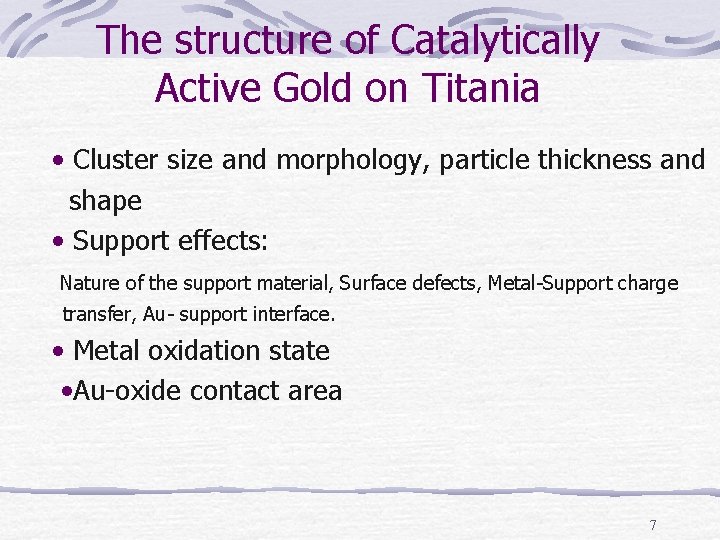 The structure of Catalytically Active Gold on Titania

• Cluster size and morphology, particle thickness and shape

• Support effects:

Nature of the support material, Surface defects, Metal-Support charge transfer, Au- support interface.

• Metal oxidation state

•Au-oxide contact area

7